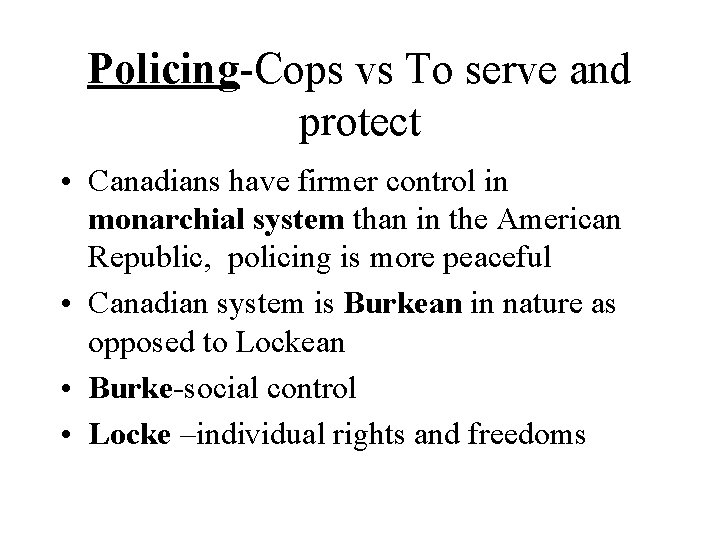 Policing-Cops vs To serve and protect

• Canadians have firmer control in monarchial system than in the American Republic, policing is more peaceful
• Canadian system is Burkean in nature as opposed to Lockean
• Burke-social control
• Locke –individual rights and freedoms